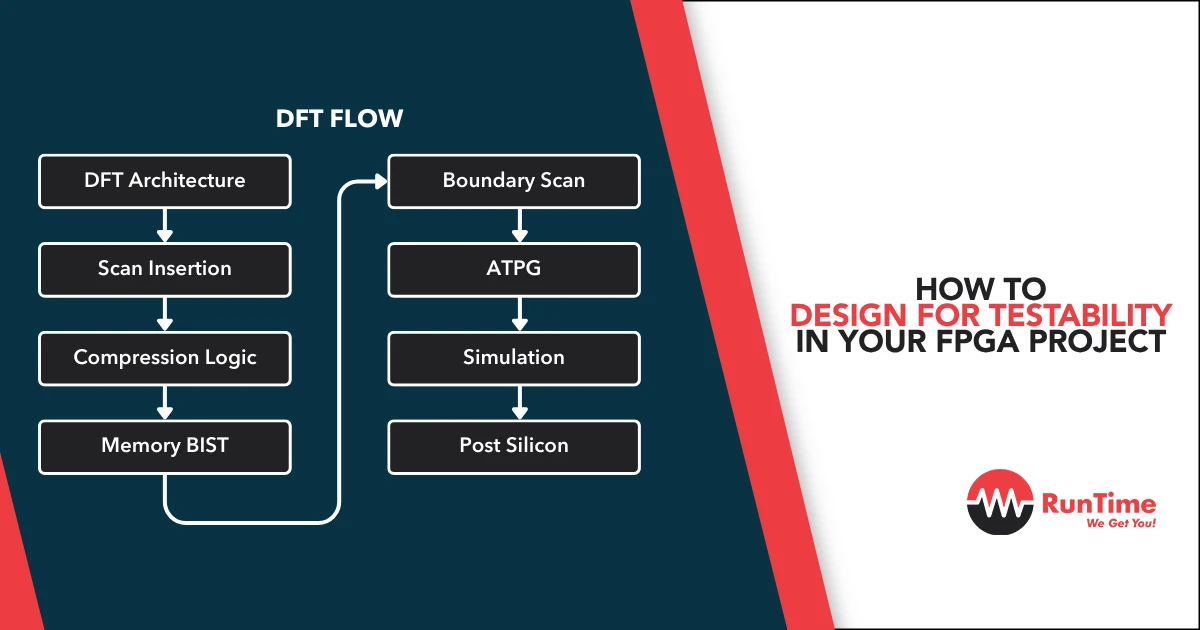 DFT FLOW

DFT Architecture

Scan Insertion

Compression Logic

Memory BIST

Boundary Scan

ATPG

Simulation

Post Silicon

HOW TO
DESIGN FOR TESTABILITY
IN YOUR FPGA PROJECT

RunTime
We Get You!